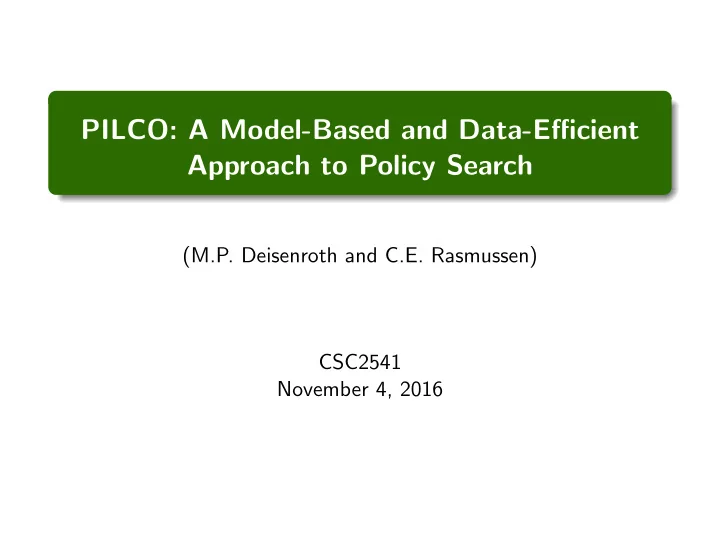 PILCO: A Model-Based and Data-Efficient Approach to Policy Search

(M.P. Deisenroth and C.E. Rasmussen)

CSC2541
November 4, 2016